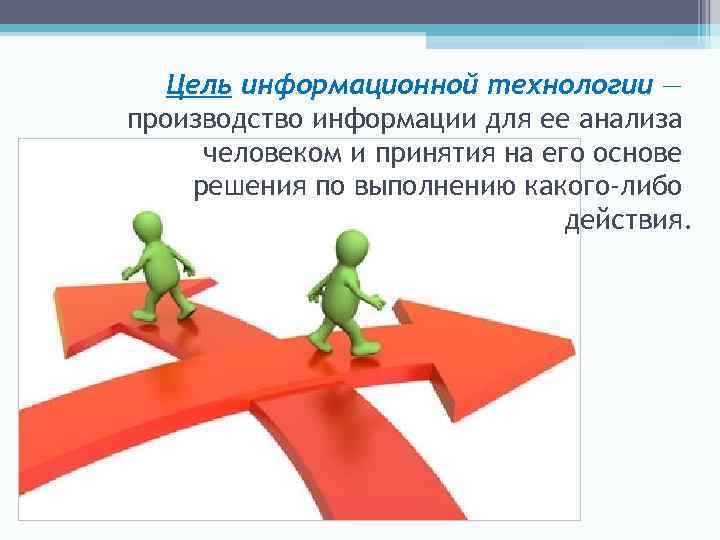 Цель информационной технологии — производство информации для ее анализа человеком и принятия на его основе решения по выполнению какого-либо действия.